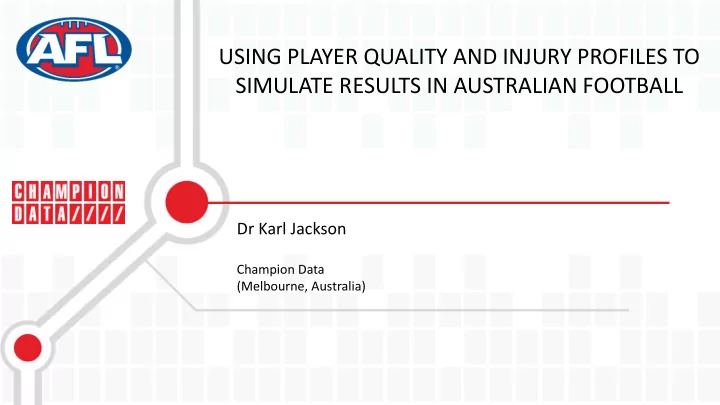 AFL

USING PLAYER QUALITY AND INJURY PROFILES TO SIMULATE RESULTS IN AUSTRALIAN FOOTBALL

CHAMPION DATA////

Dr Karl Jackson

Champion Data
(Melbourne, Australia)